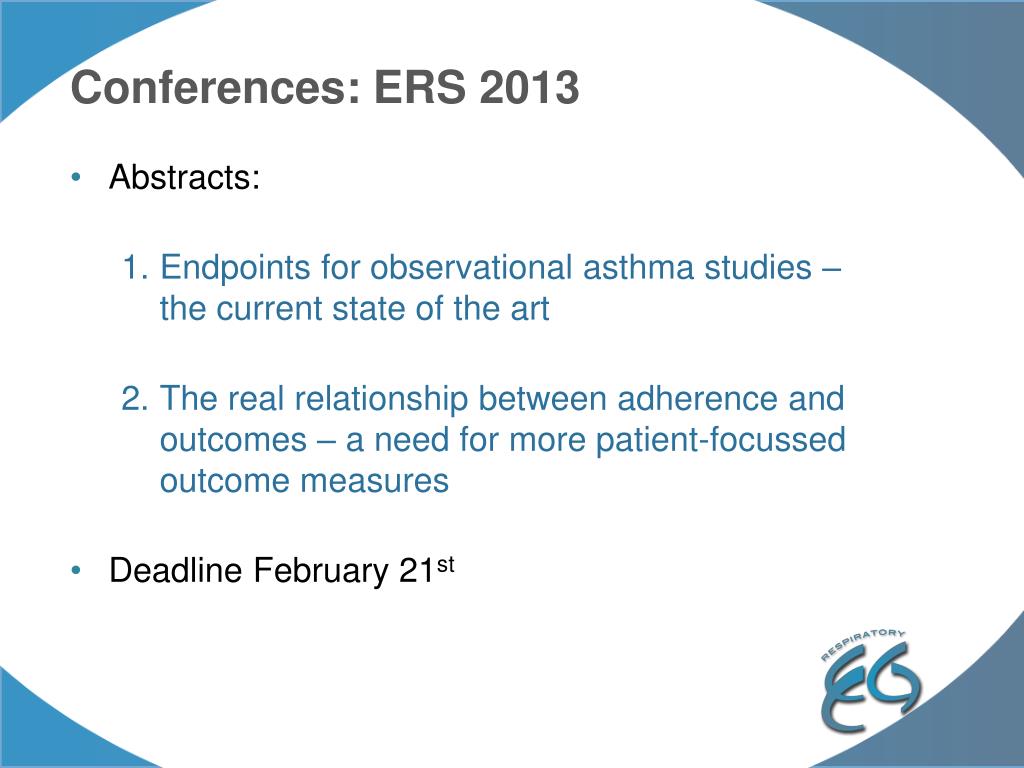 Conferences: ERS 2013

• Abstracts:

1. Endpoints for observational asthma studies – the current state of the art

2. The real relationship between adherence and outcomes – a need for more patient-focussed outcome measures

• Deadline February 21$^{st}$

RESPIRATORY
EG